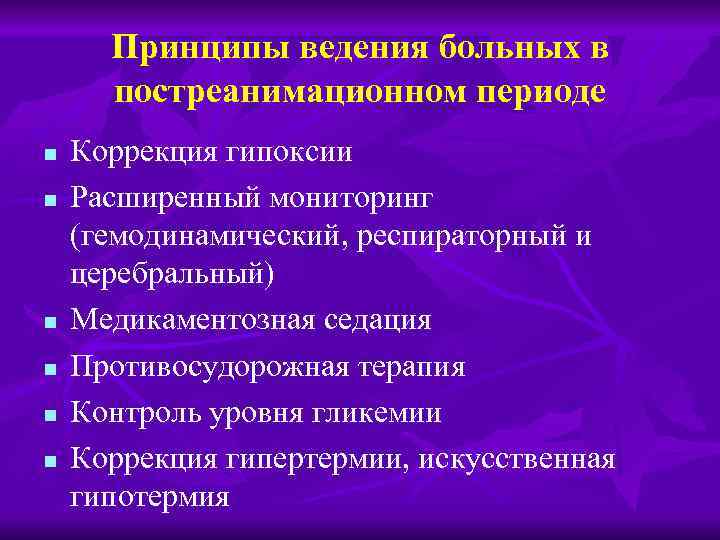 Принципы ведения больных в постреанимационном периоде

- Коррекция гипоксии
- Расширенный мониторинг (гемодинамический, респираторный и церебральный)
- Медикаментозная седация
- Противосудорожная терапия
- Контроль уровня гликемии
- Коррекция гипертермии, искусственная гипотермия